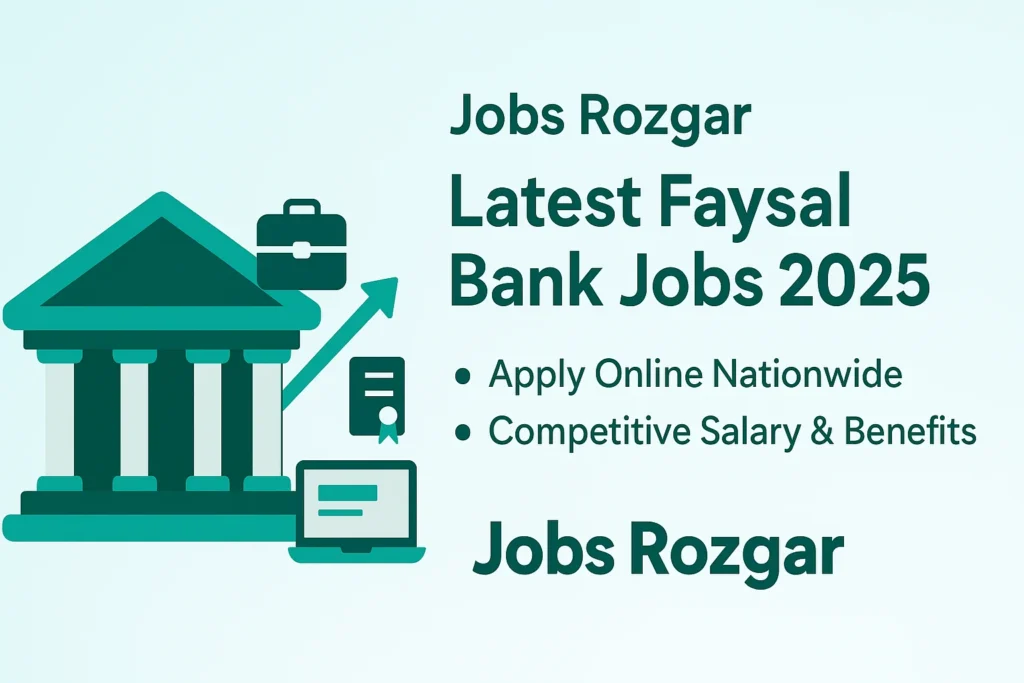 Jobs Rozgar

Latest Faysal Bank Jobs 2025

• Apply Online Nationwide
• Competitive Salary & Benefits

Jobs Rozgar